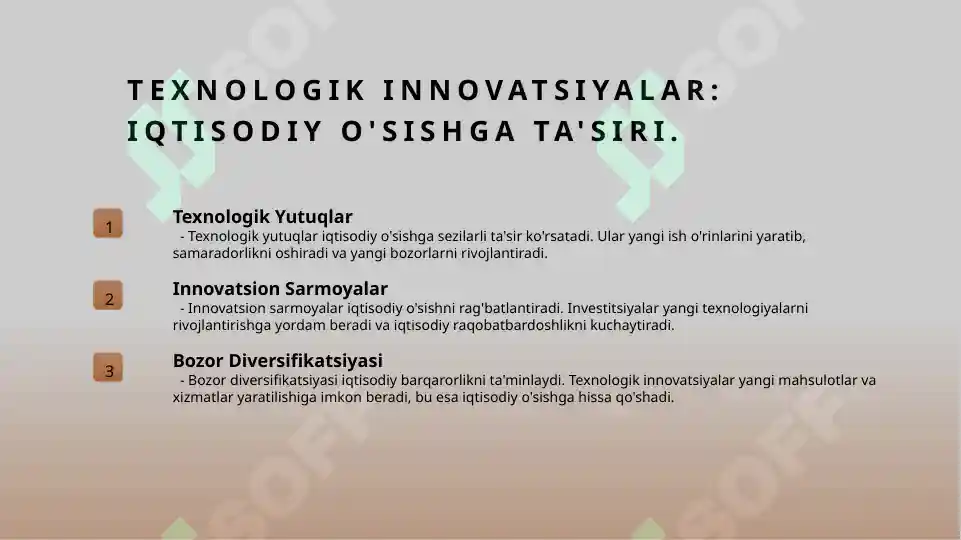 TEXNOLOGIK INNOVATSIYALAR: IQTISODIY O'SISHGA TA'SIRI.

1

Texnologik Yutuqlar

- Texnologik yutuqlar iqtisodiy o'sishga sezilarli ta'sir ko'rsatadi. Ular yangi ish o'rinlarini yaratib, samaradorlikni oshiradi va yangi bozorlarni rivojlantiradi.

2

Innovatsion Sarmoyalar

- Innovatsion sarmoyalar iqtisodiy o'sishni rag'batlantiradi. Investitsiyalar yangi texnologiyalarni rivojlantirishga yordam beradi va iqtisodiy raqobatbardoshlikni kuchaytiradi.

3

Bozor Diversifikatsiyasi

- Bozor diversifikatsiyasi iqtisodiy barqarorlikni ta'minlaydi. Texnologik innovatsiyalar yangi mahsulotlar va xizmatlar yaratilishiga imkon beradi, bu esa iqtisodiy o'sishga hissa qo'shadi.

SOFF

SOFF

SOFF

SOFF